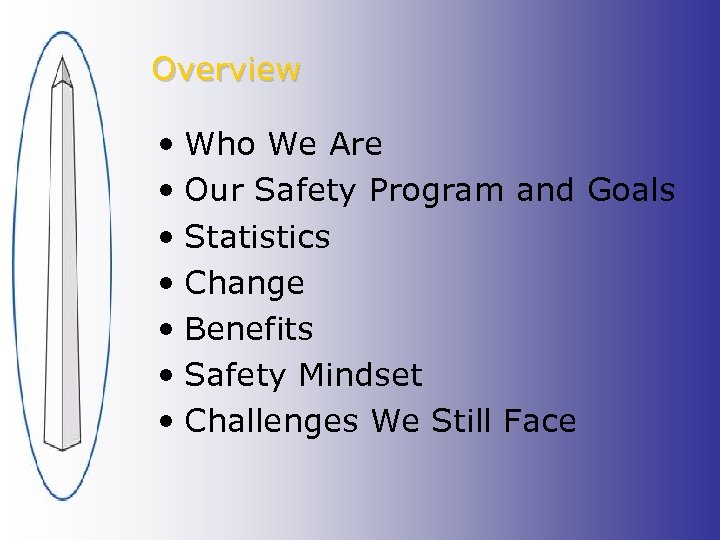 Overview

• Who We Are
• Our Safety Program and Goals
• Statistics
• Change
• Benefits
• Safety Mindset
• Challenges We Still Face